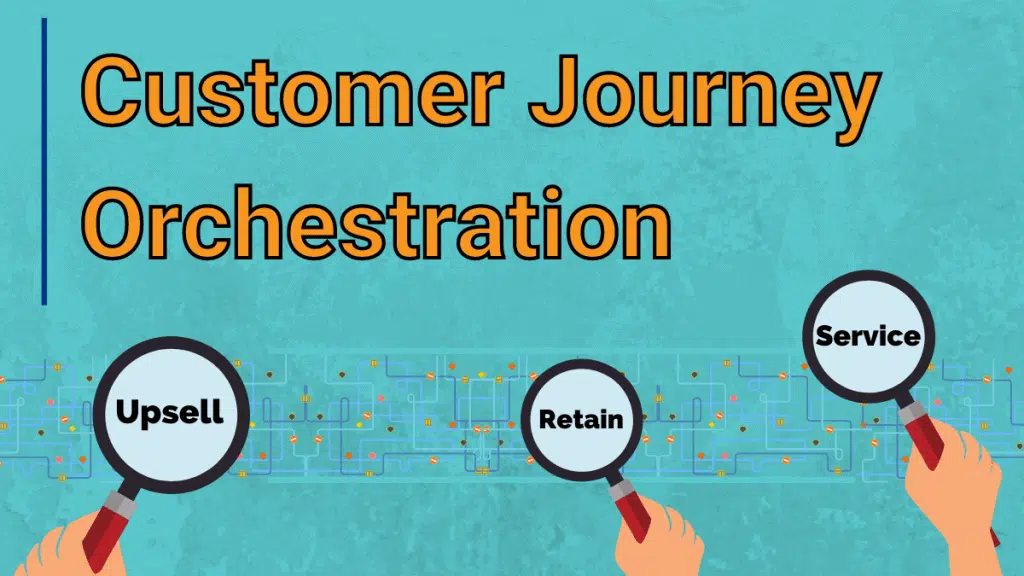 Customer Journey Orchestration

Upsell

Retain

Service